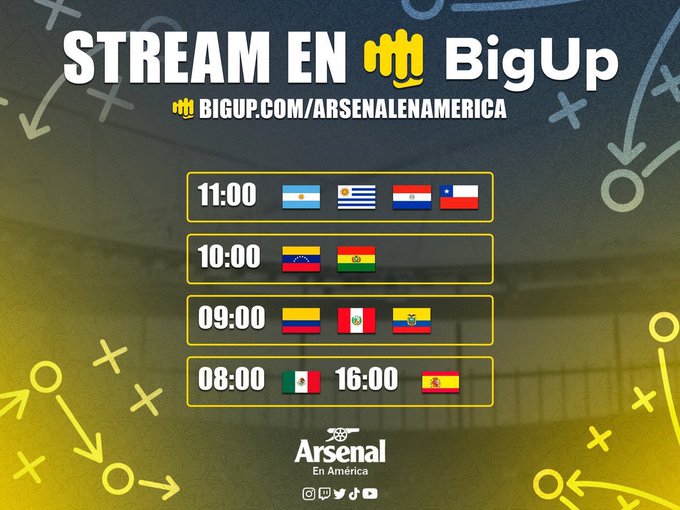 STREAM EN BigUp
BIGUP.COM/ARSENALENAMERICA

11:00

10:00

09:00

08:00 16:00

Arsenal
En América